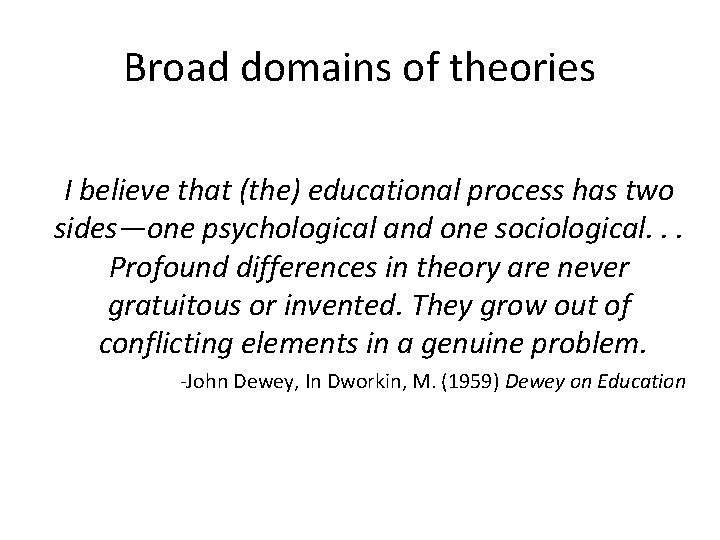 Broad domains of theories

I believe that (the) educational process has two sides—one psychological and one sociological. . . Profound differences in theory are never gratuitous or invented. They grow out of conflicting elements in a genuine problem.

-John Dewey, In Dworkin, M. (1959) Dewey on Education